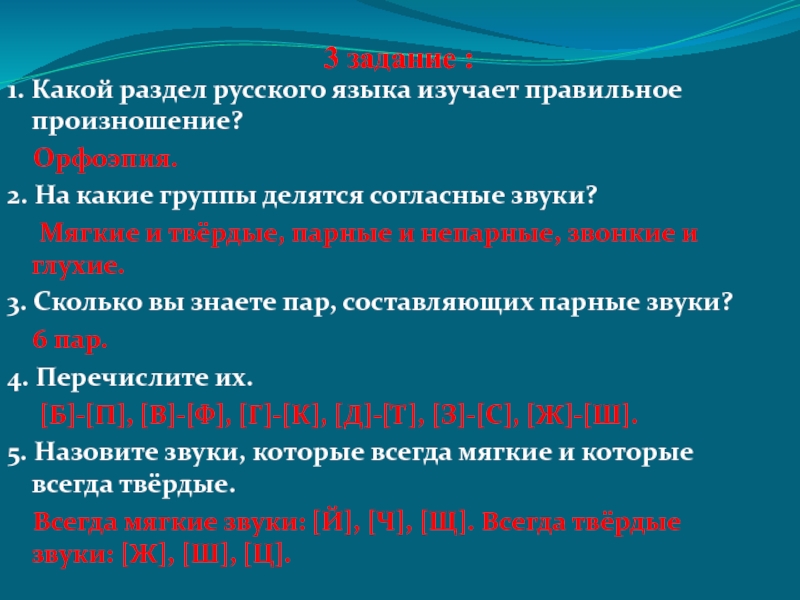 3 задание :

1. Какой раздел русского языка изучает правильное произношение?

Орфоэпия.

2. На какие группы делятся согласные звуки?

Мягкие и твёрдые, парные и непарные, звонкие и глухие.

3. Сколько вы знаете пар, составляющих парные звуки?

6 пар.

4. Перечислите их.

[Б]-[П], [В]-[Ф], [Г]-[К], [Д]-[Т], [З]-[С], [Ж]-[Ш].

5. Назовите звуки, которые всегда мягкие и которые всегда твёрдые.

Всегда мягкие звуки: [Й], [Ч], [Щ]. Всегда твёрдые звуки: [Ж], [Ш], [Ц].